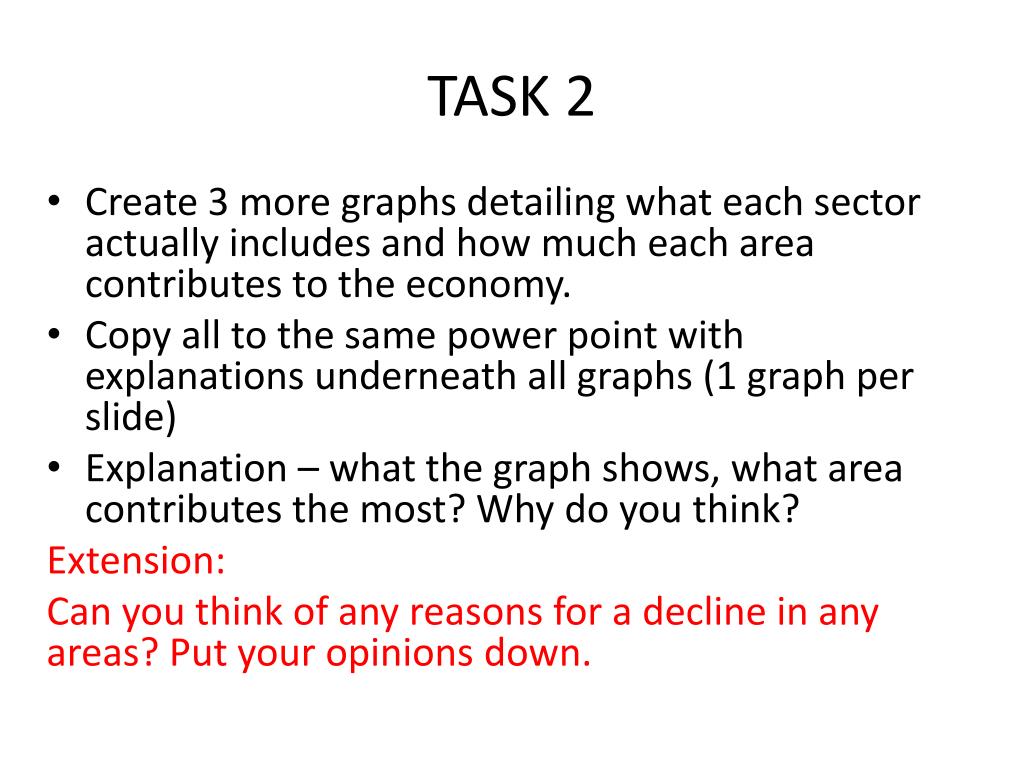 TASK 2

• Create 3 more graphs detailing what each sector actually includes and how much each area contributes to the economy.
• Copy all to the same power point with explanations underneath all graphs (1 graph per slide)
• Explanation – what the graph shows, what area contributes the most? Why do you think?

Extension:

Can you think of any reasons for a decline in any areas? Put your opinions down.